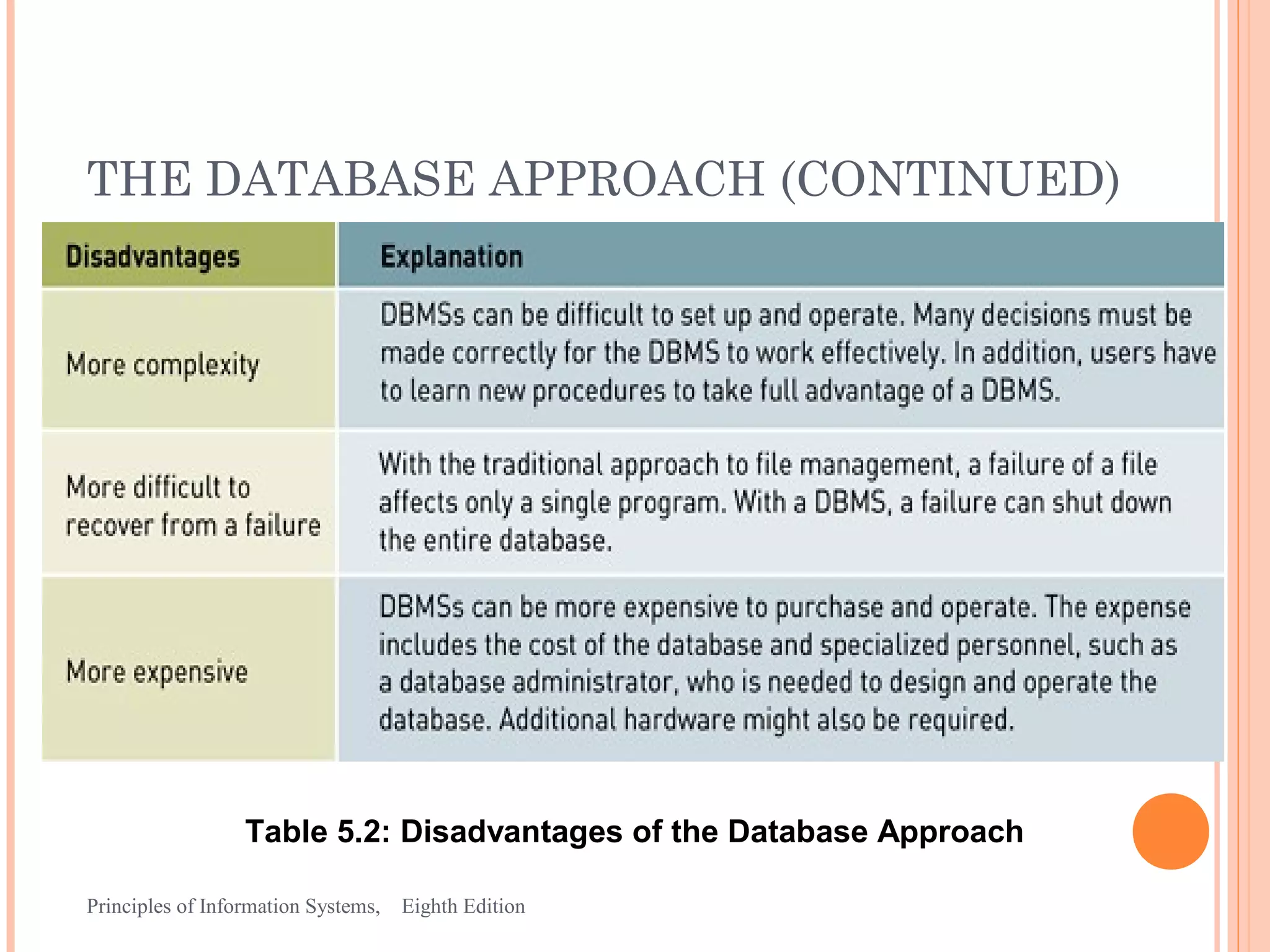 THE DATABASE APPROACH (CONTINUED)

| Disadvantages | Explanation |
|---|---|
| More complexity | DBMSs can be difficult to set up and operate. Many decisions must be made correctly for the DBMS to work effectively. In addition, users have to learn new procedures to take full advantage of a DBMS. |
| More difficult to recover from a failure | With the traditional approach to file management, a failure of a file affects only a single program. With a DBMS, a failure can shut down the entire database. |
| More expensive | DBMSs can be more expensive to purchase and operate. The expense includes the cost of the database and specialized personnel, such as a database administrator, who is needed to design and operate the database. Additional hardware might also be required. |

Table 5.2: Disadvantages of the Database Approach

Principles of Information Systems, Eighth Edition